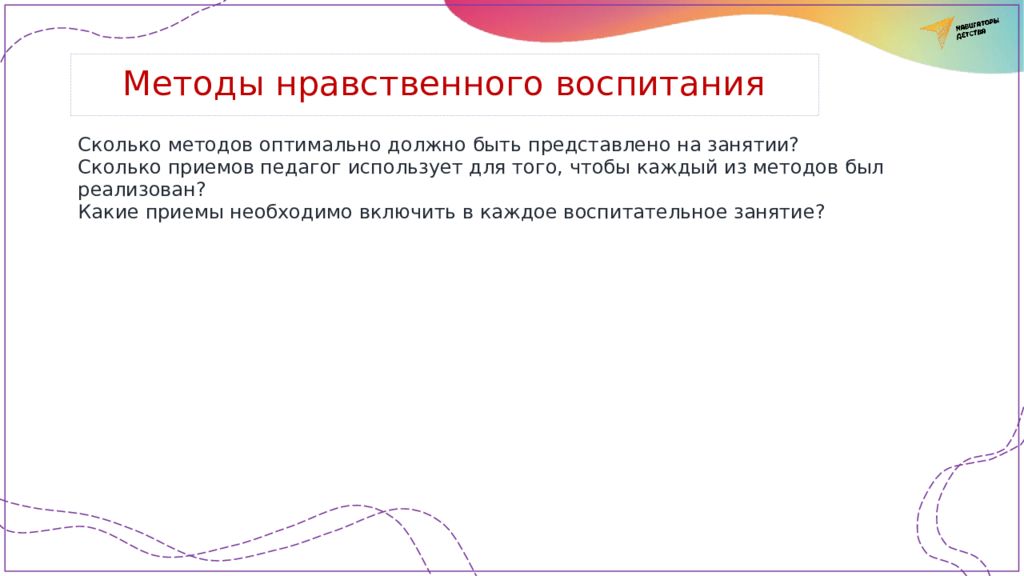 НАВИГАТОРЫ ДЕТСТВА

Методы нравственного воспитания

Сколько методов оптимально должно быть представлено на занятии?
Сколько приемов педагог использует для того, чтобы каждый из методов был реализован?
Какие приемы необходимо включить в каждое воспитательное занятие?